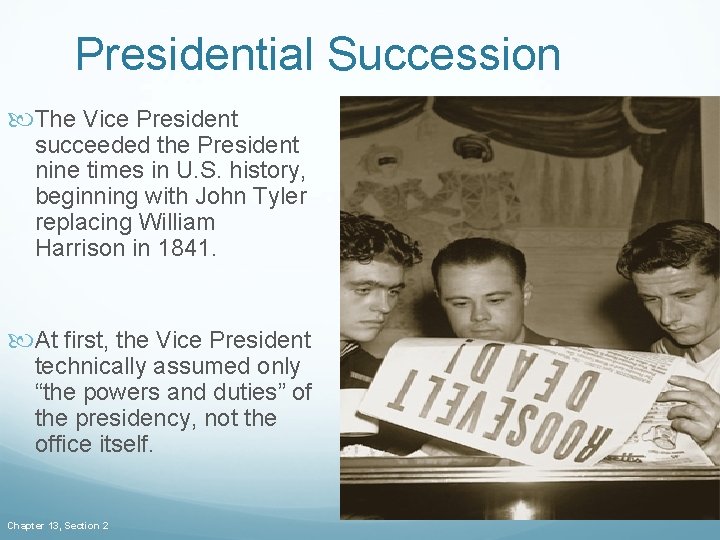 Presidential Succession

The Vice President succeeded the President nine times in U.S. history, beginning with John Tyler replacing William Harrison in 1841.

At first, the Vice President technically assumed only “the powers and duties” of the presidency, not the office itself.

ROOSEVELT DEAD!

Chapter 13, Section 2